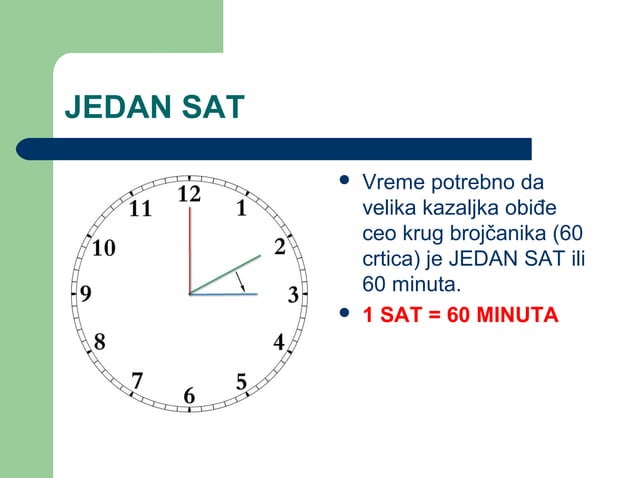 JEDAN SAT

12
1
2
3
4
5
6
7
8
9
10
11

• Vreme potrebno da velika kazaljka obiđe ceo krug brojčanika (60 crtica) je JEDAN SAT ili 60 minuta.
• 1 SAT = 60 MINUTA